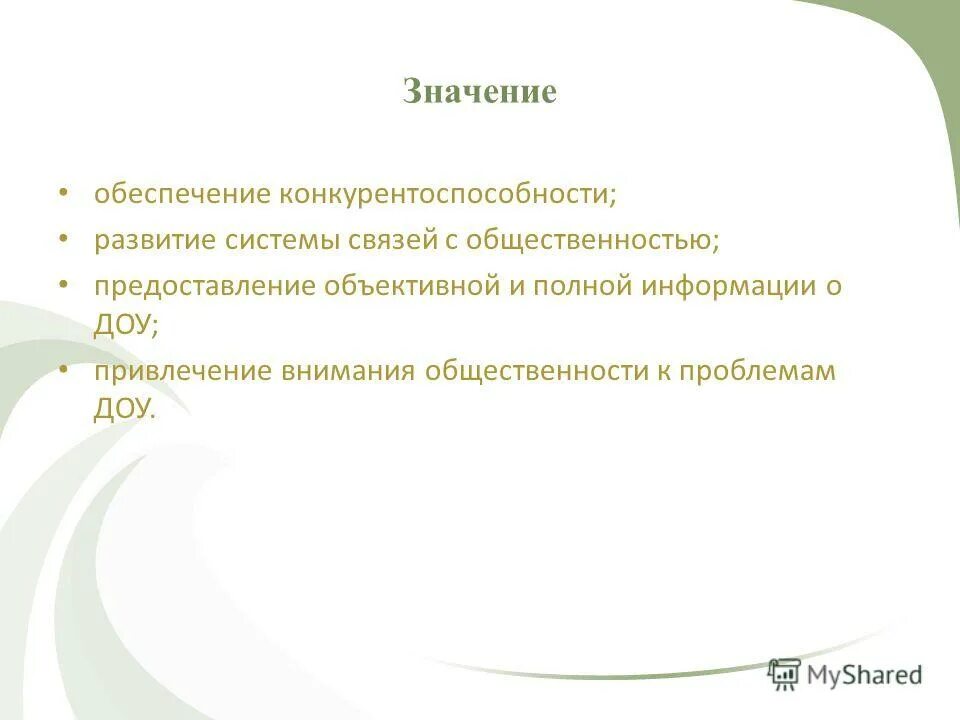 Значение

• обеспечение конкурентоспособности;
• развитие системы связей с общественностью;
• предоставление объективной и полной информации о ДОУ;
• привлечение внимания общественности к проблемам ДОУ.

MyShared